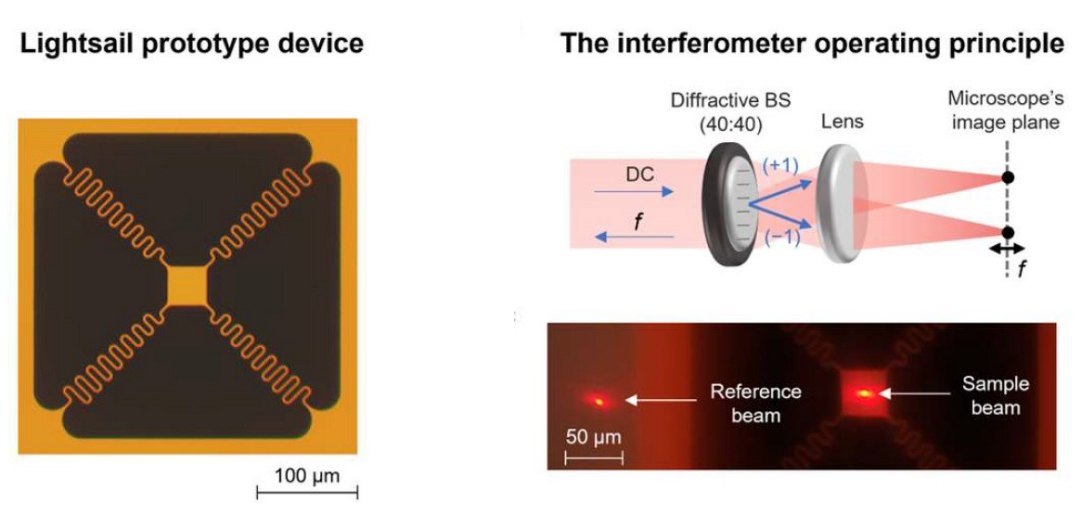 Lightsail prototype device

100 µm

The interferometer operating principle

Diffractive BS (40:40)

Lens

Microscope's image plane

DC

$f$

(+1)

(−1)

$f$

Reference beam

Sample beam

50 µm